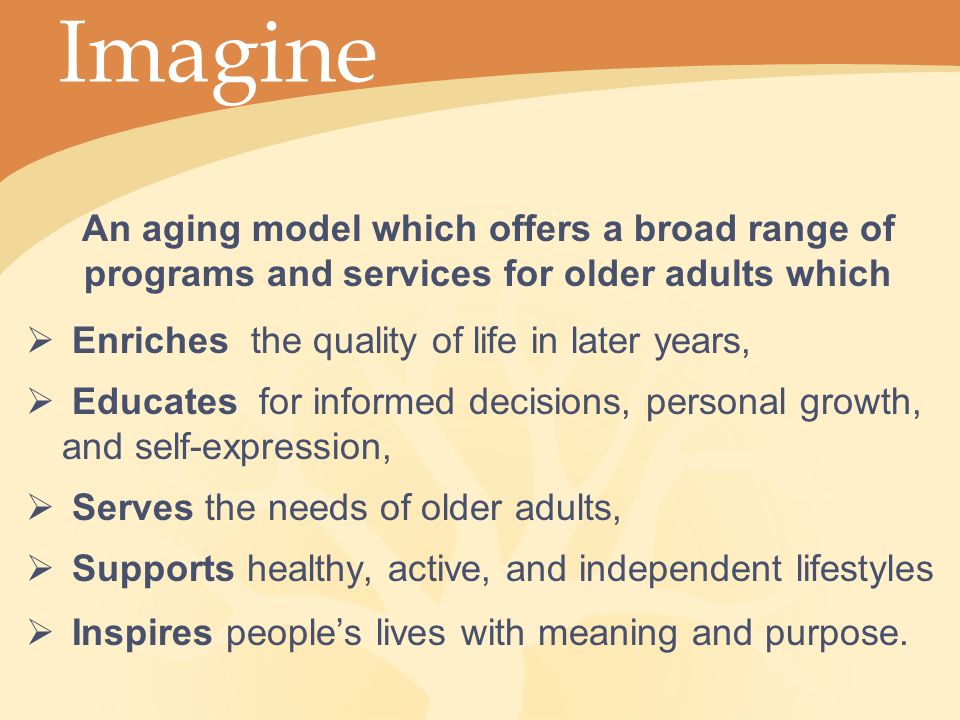 Imagine

An aging model which offers a broad range of programs and services for older adults which

➢ Enriches the quality of life in later years,

➢ Educates for informed decisions, personal growth, and self-expression,

➢ Serves the needs of older adults,

➢ Supports healthy, active, and independent lifestyles

➢ Inspires people's lives with meaning and purpose.